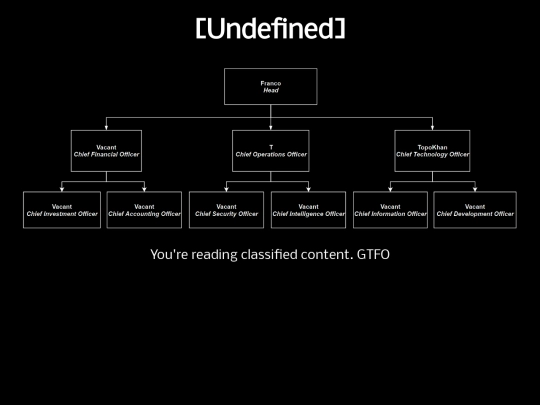 [Undefined]

Franco
Head

Vacant
Chief Financial Officer

T
Chief Operations Officer

TopoKhan
Chief Technology Officer

Vacant
Chief Investment Officer

Vacant
Chief Accounting Officer

Vacant
Chief Security Officer

Vacant
Chief Intelligence Officer

Vacant
Chief Information Officer

Vacant
Chief Development Officer

You're reading classified content. GTFO